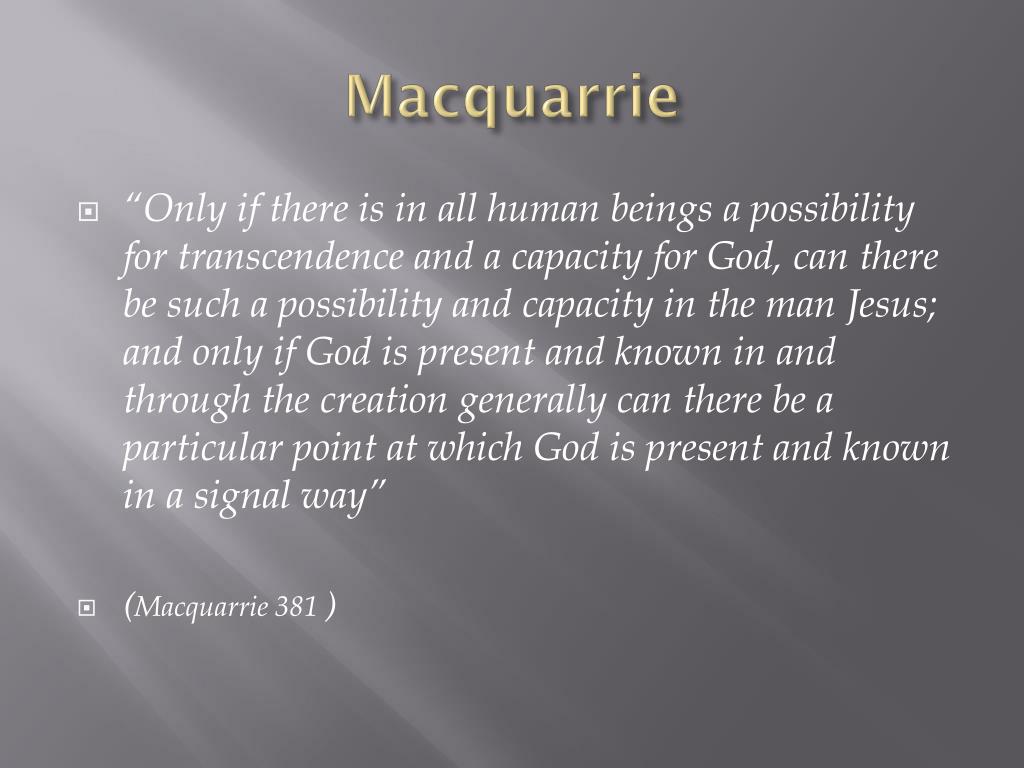 Macquarrie

“Only if there is in all human beings a possibility for transcendence and a capacity for God, can there be such a possibility and capacity in the man Jesus; and only if God is present and known in and through the creation generally can there be a particular point at which God is present and known in a signal way”

(Macquarrie 381 )